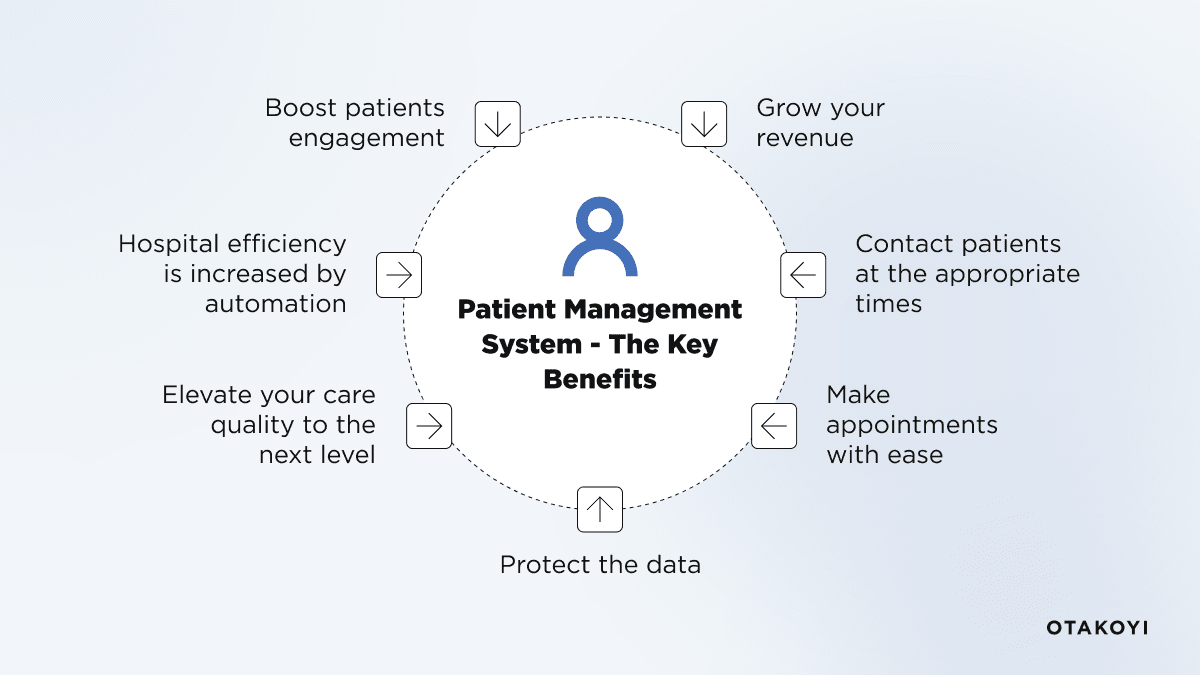 Boost patients engagement

Grow your revenue

Hospital efficiency is increased by automation

Contact patients at the appropriate times

Patient Management System - The Key Benefits

Elevate your care quality to the next level

Make appointments with ease

Protect the data

OTAKOYI